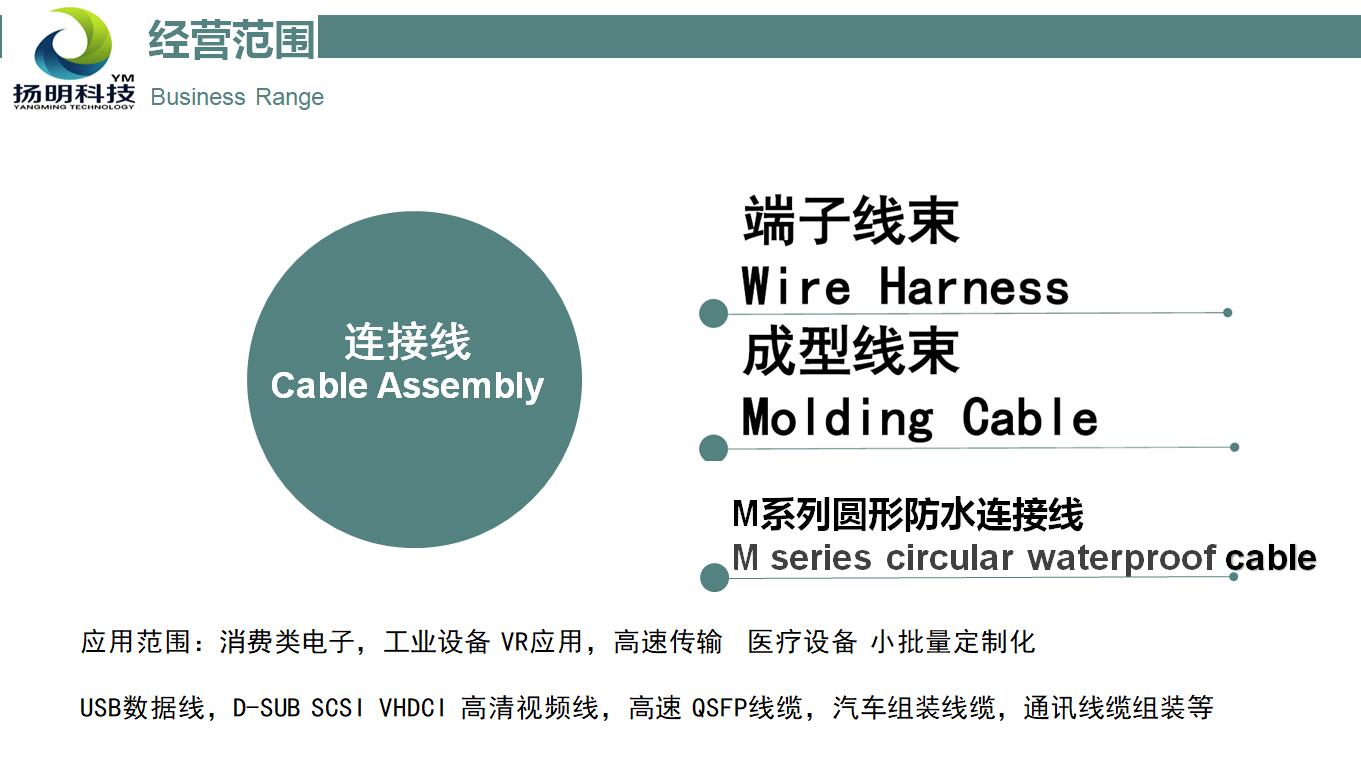 YM
扬明科技
YANGMING TECHNOLOGY

经营范围
Business Range

连接线
Cable Assembly

端子线束
Wire Harness

成型线束
Molding Cable

M系列圆形防水连接线
M series circular waterproof cable

应用范围：消费类电子，工业设备 VR应用，高速传输 医疗设备 小批量定制化

USB数据线，D-SUB SCSI VHDCI 高清视频线，高速 QSFP线缆，汽车组装线缆，通讯线缆组装等